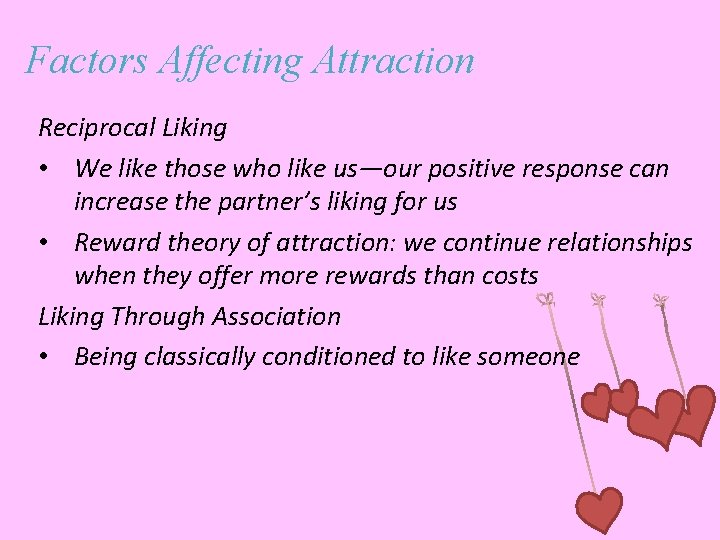 Factors Affecting Attraction

Reciprocal Liking

• We like those who like us—our positive response can increase the partner's liking for us

• Reward theory of attraction: we continue relationships when they offer more rewards than costs

Liking Through Association

• Being classically conditioned to like someone